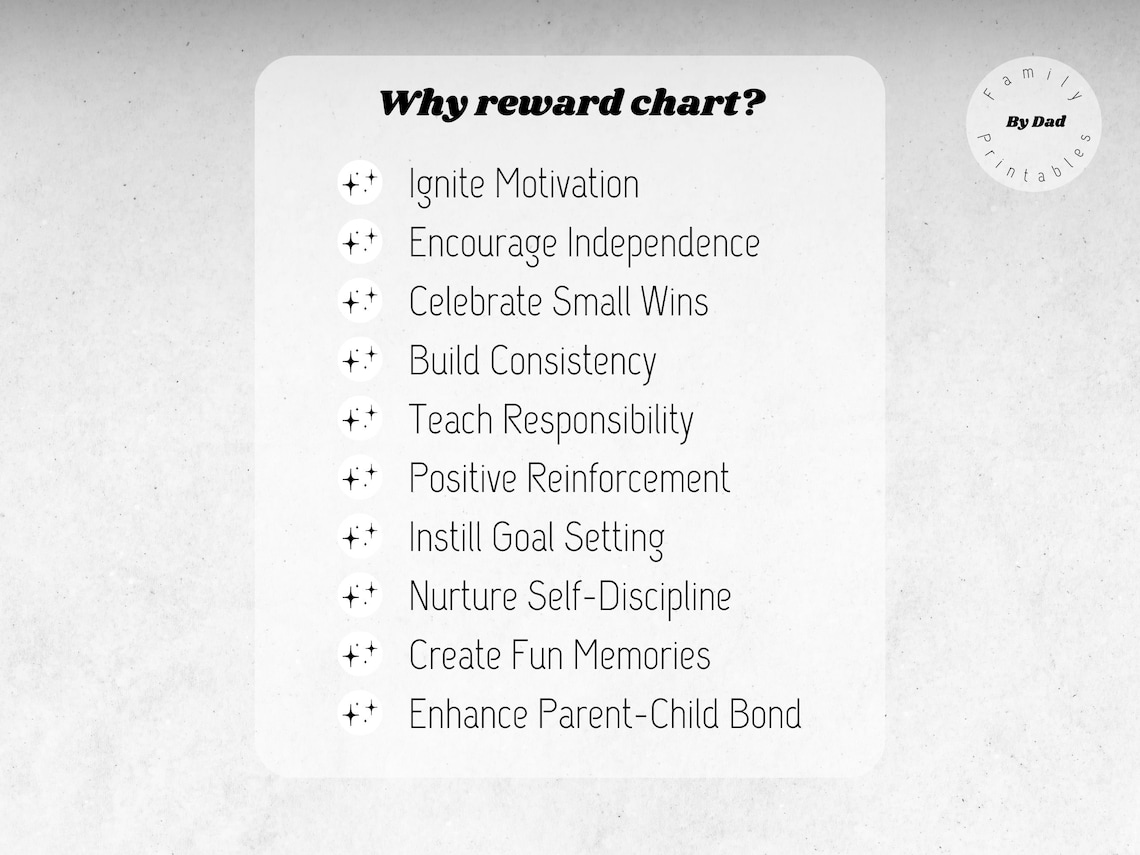 Why reward chart?

Ignite Motivation
Encourage Independence
Celebrate Small Wins
Build Consistency
Teach Responsibility
Positive Reinforcement
Instill Goal Setting
Nurture Self-Discipline
Create Fun Memories
Enhance Parent-Child Bond

Family
By Dad
Printables